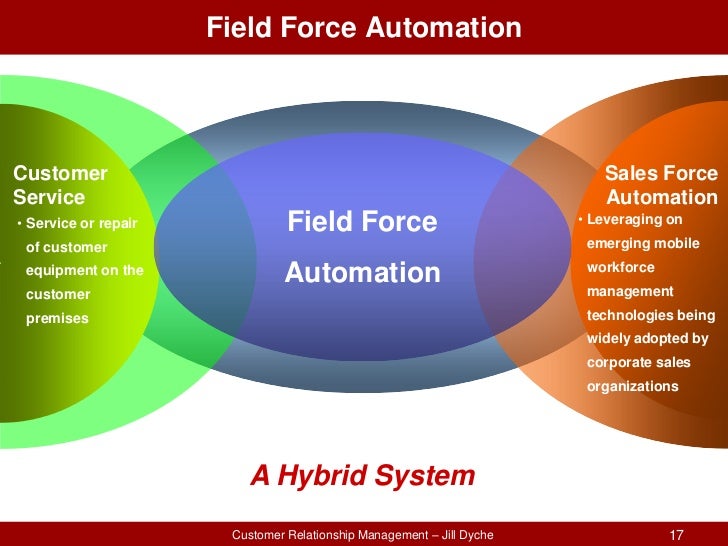 Field Force Automation

Customer Service

• Service or repair of customer equipment on the customer premises

Field Force Automation

Sales Force Automation

• Leveraging on emerging mobile workforce management technologies being widely adopted by corporate sales organizations

A Hybrid System

Customer Relationship Management – Jill Dyche

17